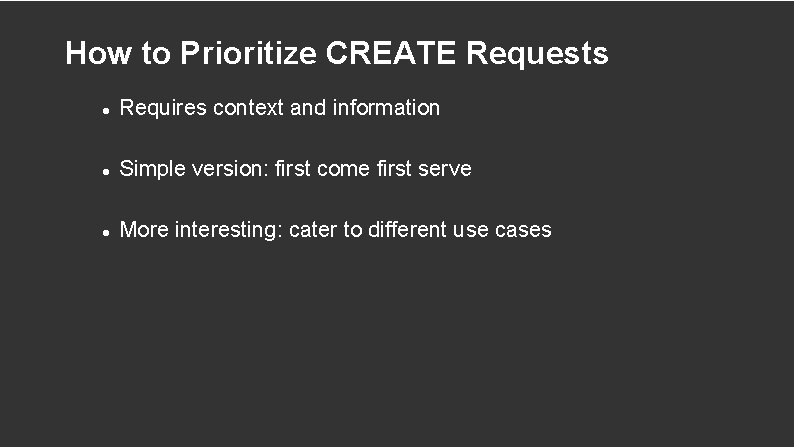 How to Prioritize CREATE Requests

- Requires context and information
- Simple version: first come first serve
- More interesting: cater to different use cases